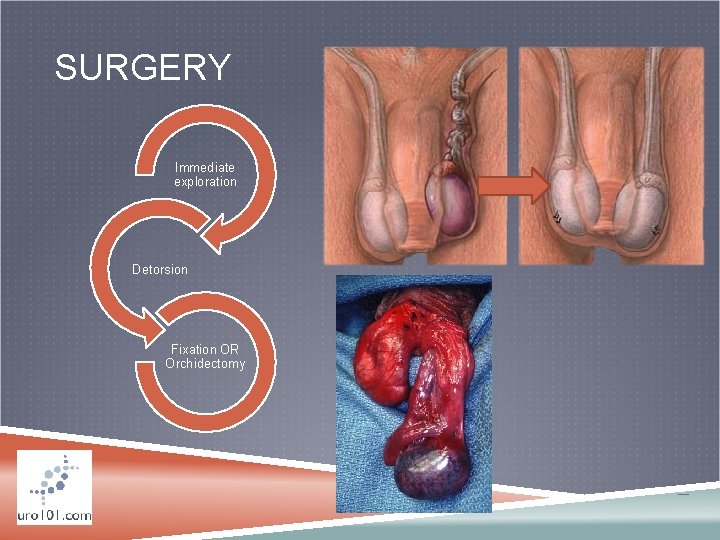 SURGERY

Immediate exploration

Detorsion

Fixation OR Orchidectomy

uro101.com